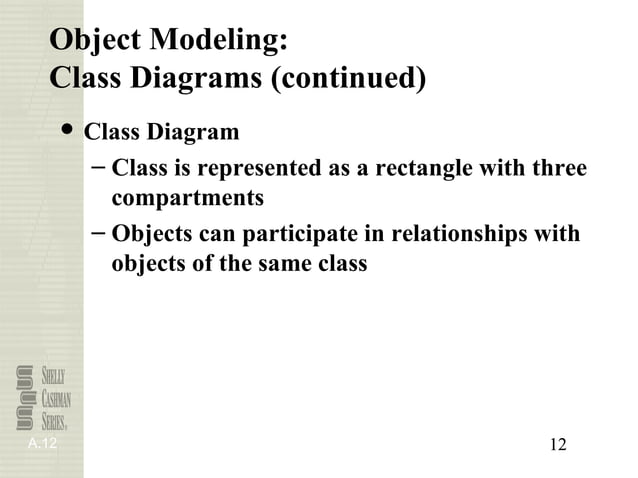 Object Modeling:
Class Diagrams (continued)

• Class Diagram
– Class is represented as a rectangle with three compartments
– Objects can participate in relationships with objects of the same class

SHELLY CASHMAN SERIES.

A.12

12